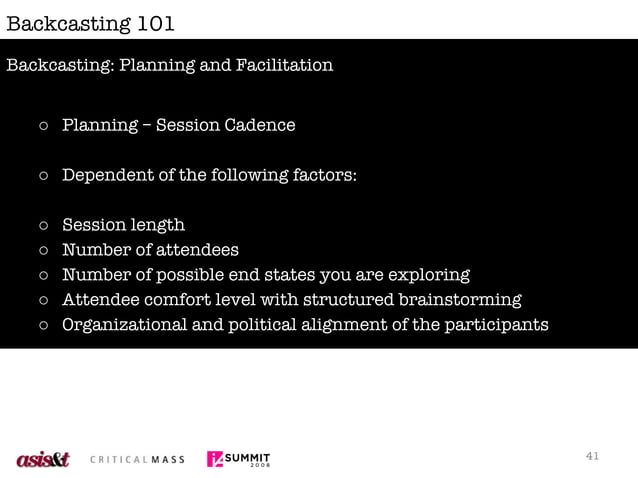 Backcasting 101

Backcasting: Planning and Facilitation

○ Planning – Session Cadence

○ Dependent of the following factors:

○ Session length
○ Number of attendees
○ Number of possible end states you are exploring
○ Attendee comfort level with structured brainstorming
○ Organizational and political alignment of the participants

asis&t CRITICALMASS IA SUMMIT 2008

41